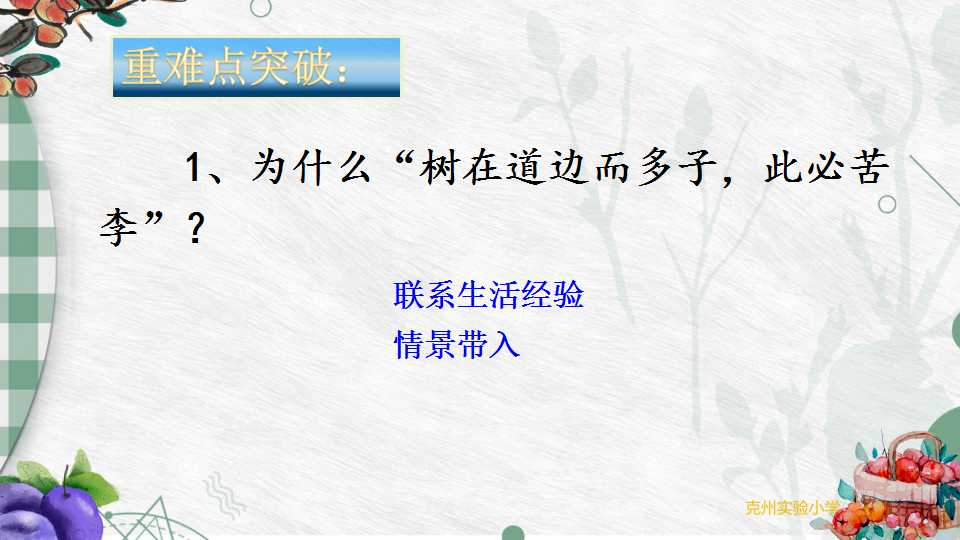 重难点突破：

1、为什么“树在道边而多子，此必苦李”？

联系生活经验
情景带入

克州实验小学